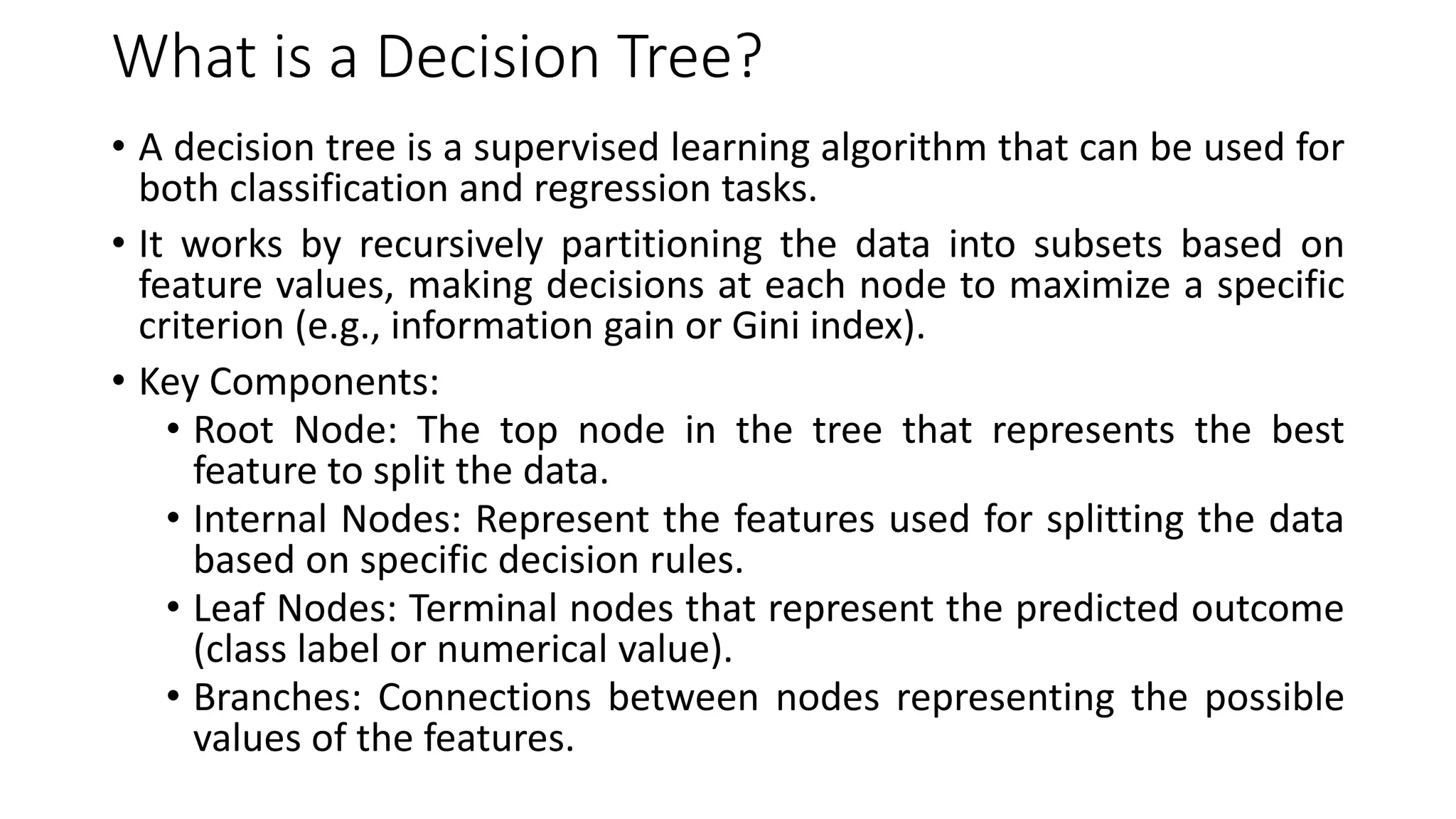 What is a Decision Tree?

• A decision tree is a supervised learning algorithm that can be used for both classification and regression tasks.

• It works by recursively partitioning the data into subsets based on feature values, making decisions at each node to maximize a specific criterion (e.g., information gain or Gini index).

• Key Components:
  • Root Node: The top node in the tree that represents the best feature to split the data.
  • Internal Nodes: Represent the features used for splitting the data based on specific decision rules.
  • Leaf Nodes: Terminal nodes that represent the predicted outcome (class label or numerical value).
  • Branches: Connections between nodes representing the possible values of the features.